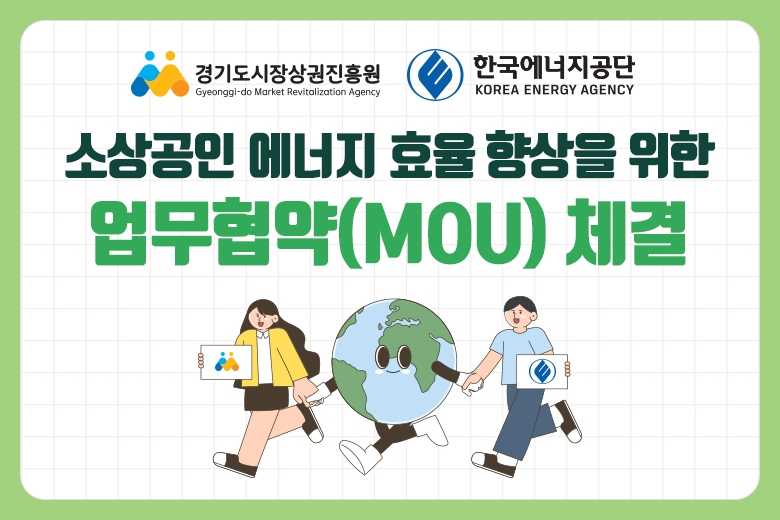 경기도시장상권진흥원
Gyeonggi-do Market Revitalization Agency

한국에너지공단
KOREA ENERGY AGENCY

소상공인 에너지 효율 향상을 위한
업무협약(MOU) 체결